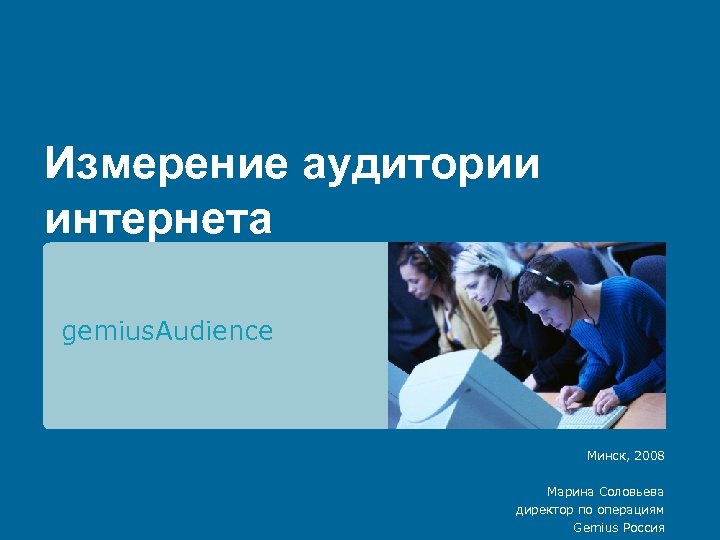 Измерение аудитории интернета

gemiusAudience

Минск, 2008

Марина Соловьева
директор по операциям
Gemius Россия